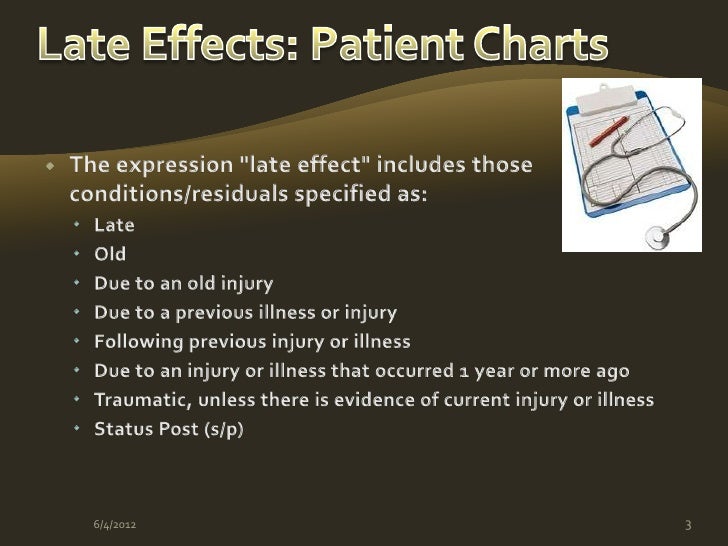 Late Effects: Patient Charts

The expression "late effect" includes those conditions/residuals specified as:

Late

Old

Due to an old injury

Due to a previous illness or injury

Following previous injury or illness

Due to an injury or illness that occurred 1 year or more ago

Traumatic, unless there is evidence of current injury or illness

Status Post (s/p)

6/4/2012

3